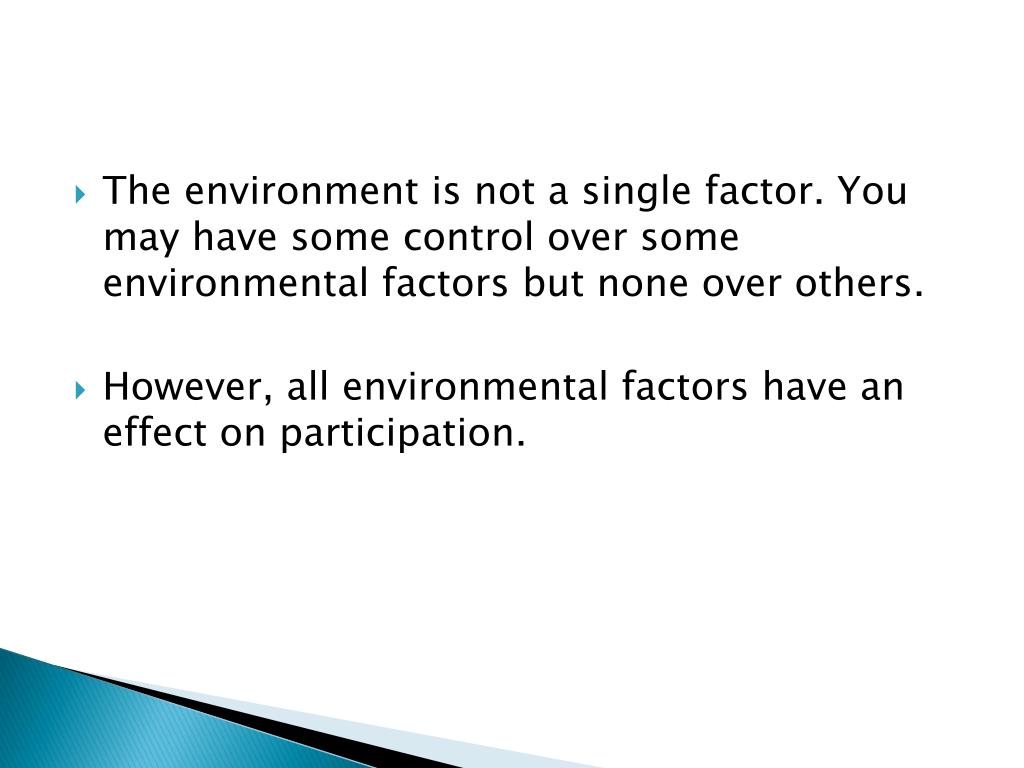 The environment is not a single factor. You may have some control over some environmental factors but none over others.

However, all environmental factors have an effect on participation.